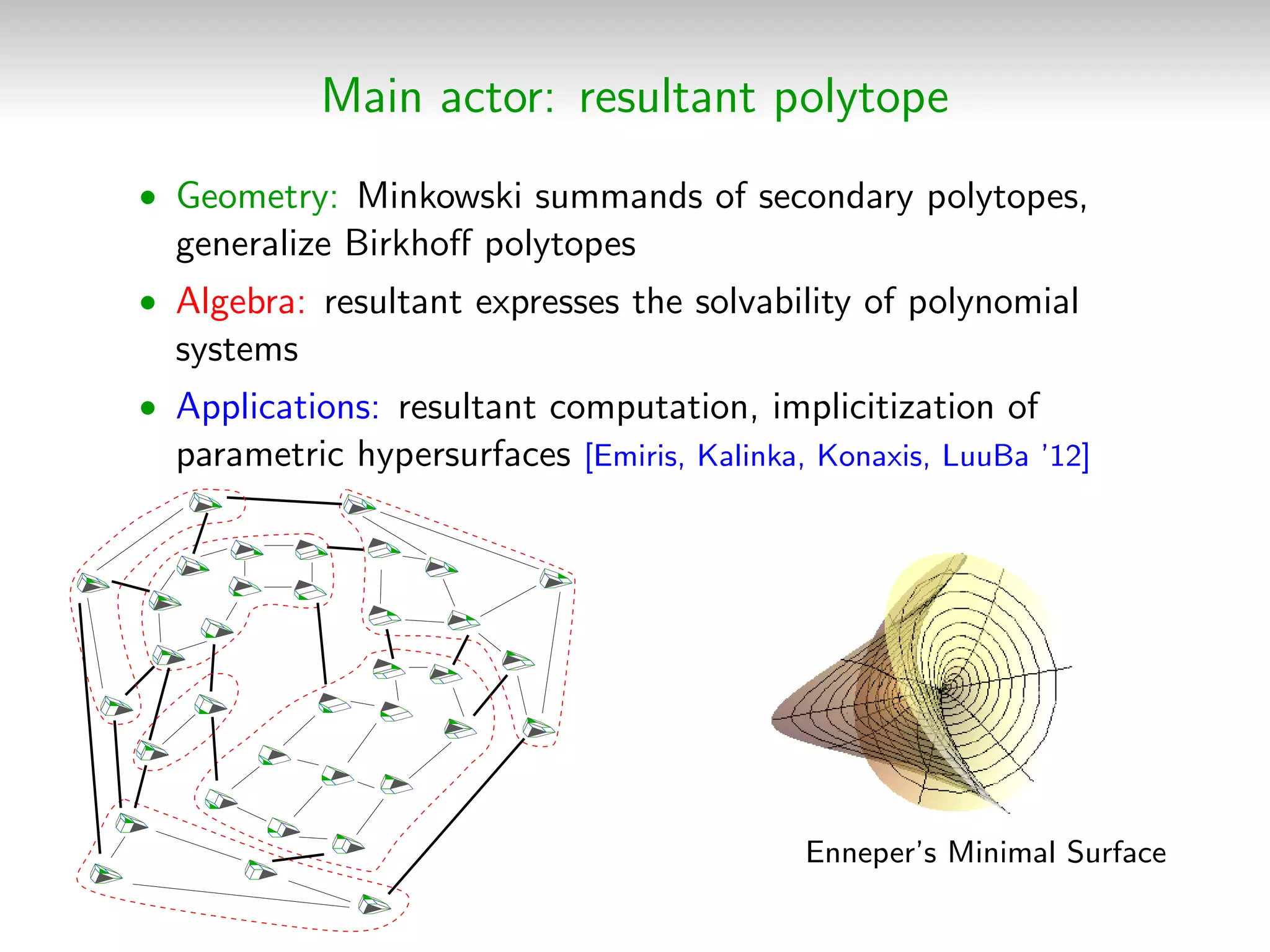 Main actor: resultant polytope

• Geometry: Minkowski summands of secondary polytopes, generalize Birkhoff polytopes

• Algebra: resultant expresses the solvability of polynomial systems

• Applications: resultant computation, implicitization of parametric hypersurfaces [Emiris, Kalinka, Konaxis, LuuBa '12]

Enneper's Minimal Surface